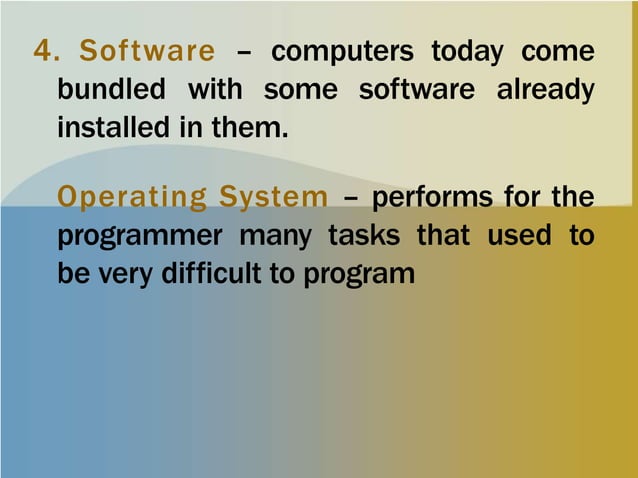 4. Software – computers today come bundled with some software already installed in them.

Operating System – performs for the programmer many tasks that used to be very difficult to program